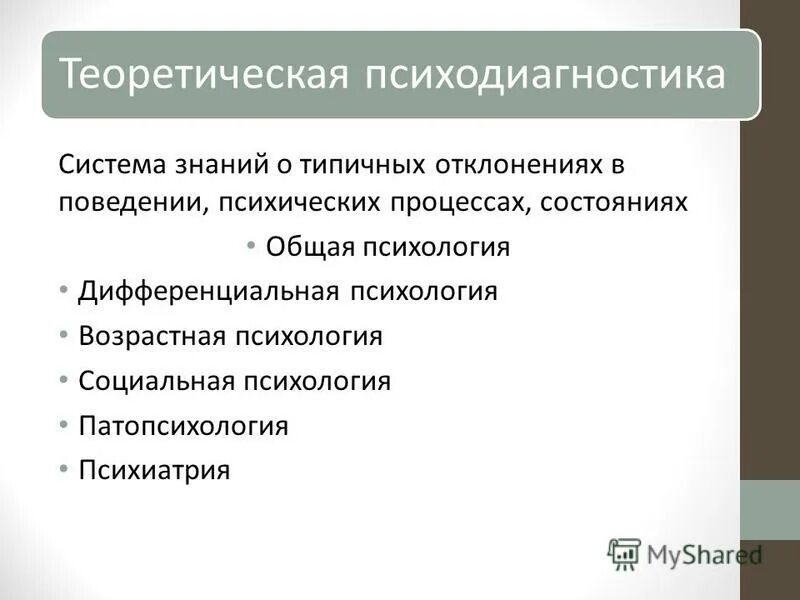 Теоретическая психодиагностика

Система знаний о типичных отклонениях в поведении, психических процессах, состояниях

• Общая психология
• Дифференциальная психология
• Возрастная психология
• Социальная психология
• Патопсихология
• Психиатрия

MyShared